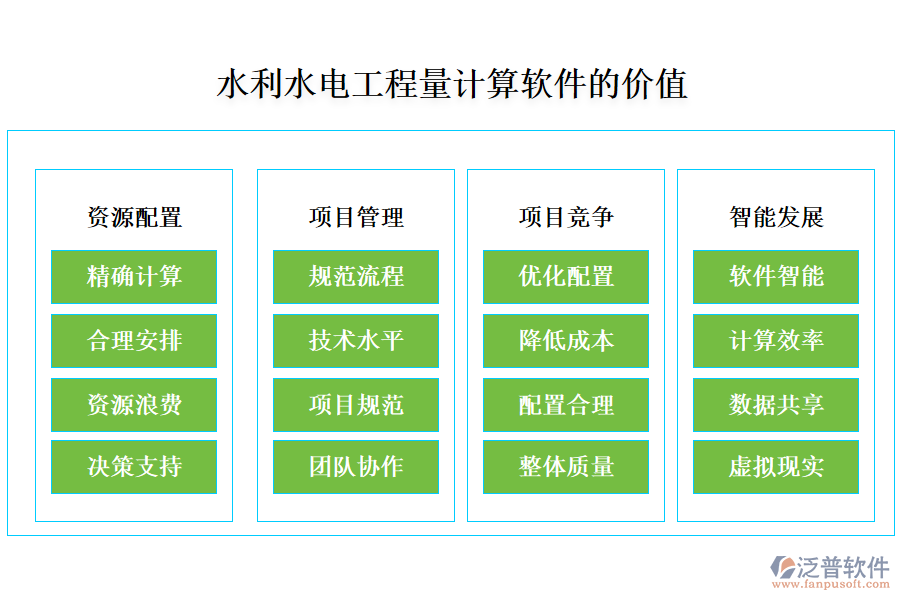 水利水电工程量计算软件的价值

资源配置
精确计算
合理安排
资源浪费
决策支持

项目管理
规范流程
技术水平
项目规范
团队协作

项目竞争
优化配置
降低成本
配置合理
整体质量

智能发展
软件智能
计算效率
数据共享
虚拟现实

泛普软件
www.fanpusoft.com